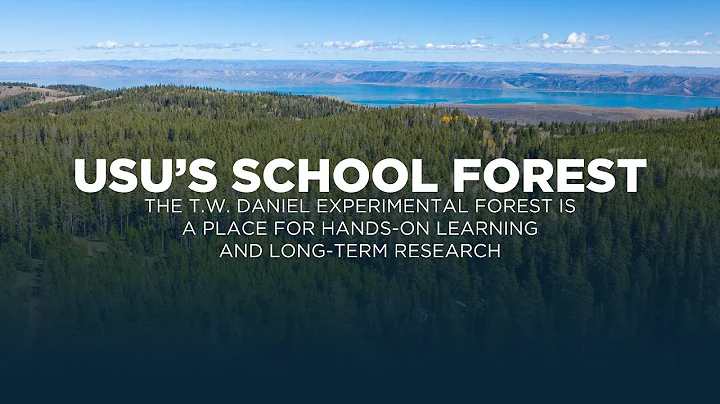 USU'S SCHOOL FOREST

THE T.W. DANIEL EXPERIMENTAL FOREST IS A PLACE FOR HANDS-ON LEARNING AND LONG-TERM RESEARCH